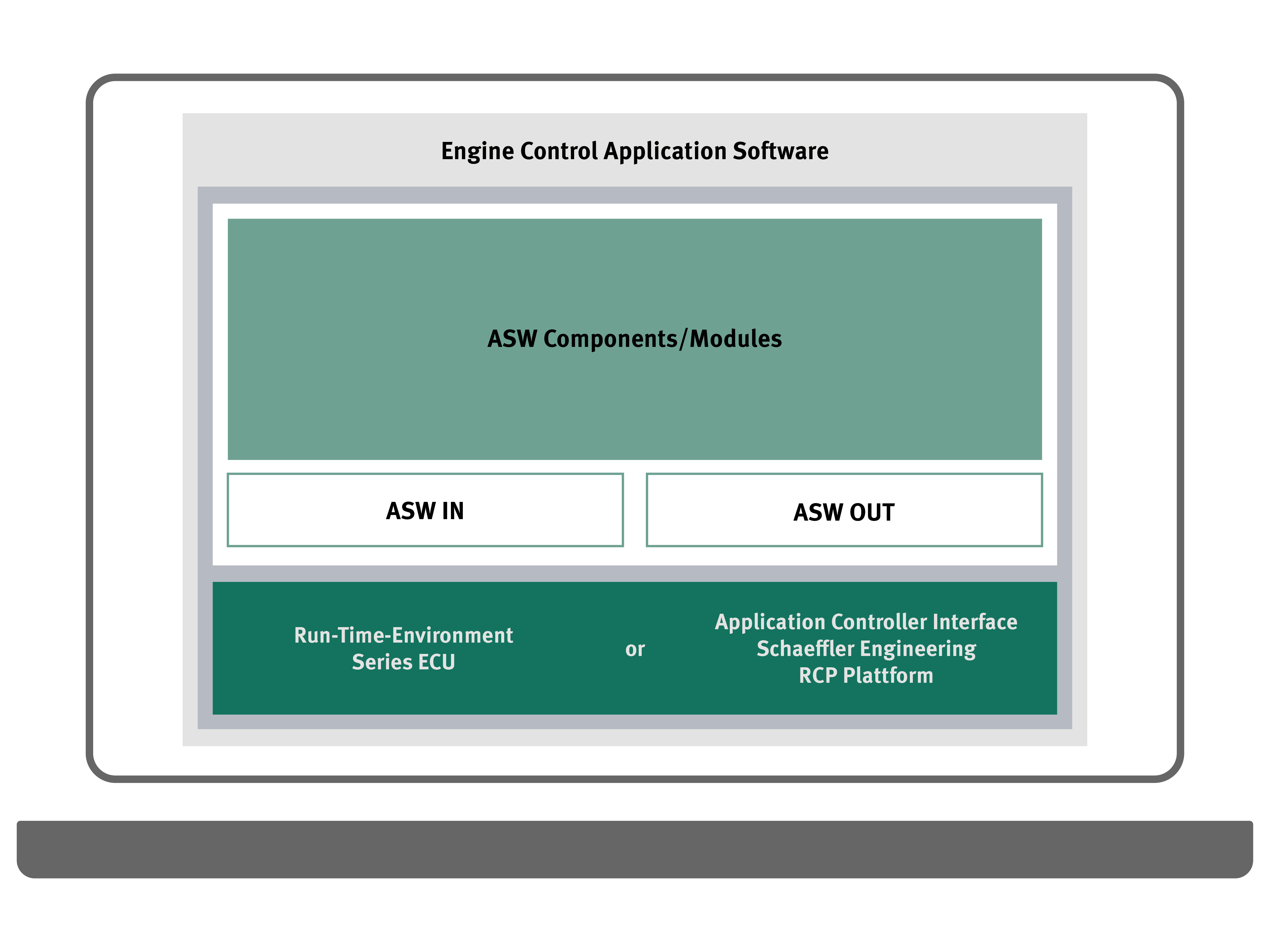 Engine Control Application Software

ASW Components/Modules

ASW IN

ASW OUT

Run-Time-Environment
Series ECU

or

Application Controller Interface
Schaeffler Engineering
RCP Plattform